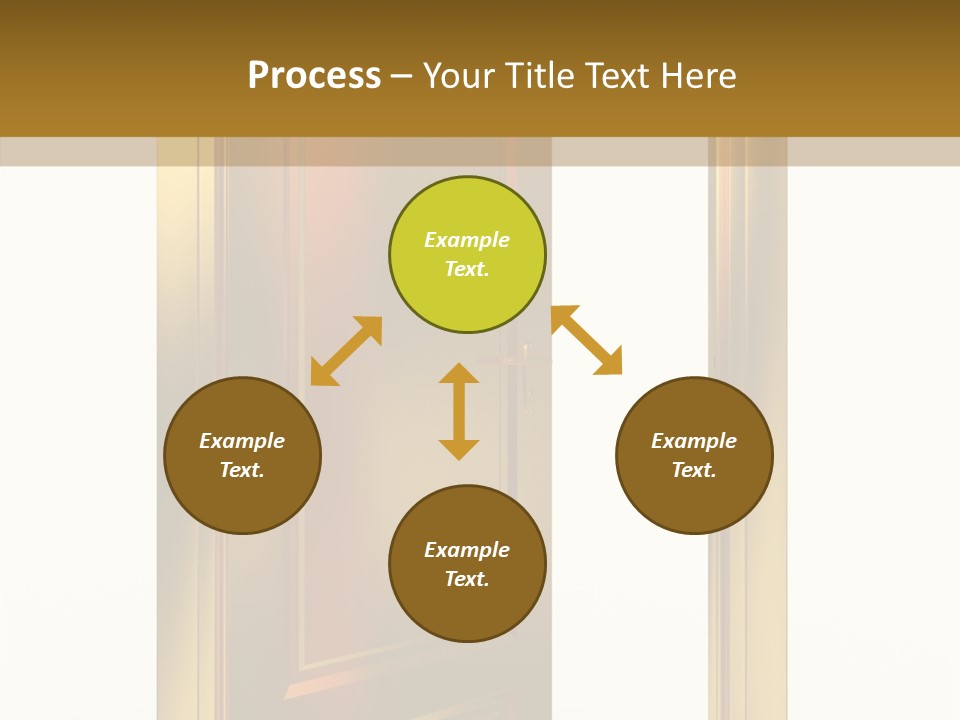 Process – Your Title Text Here

Example Text.

Example Text.

Example Text.

Example Text.